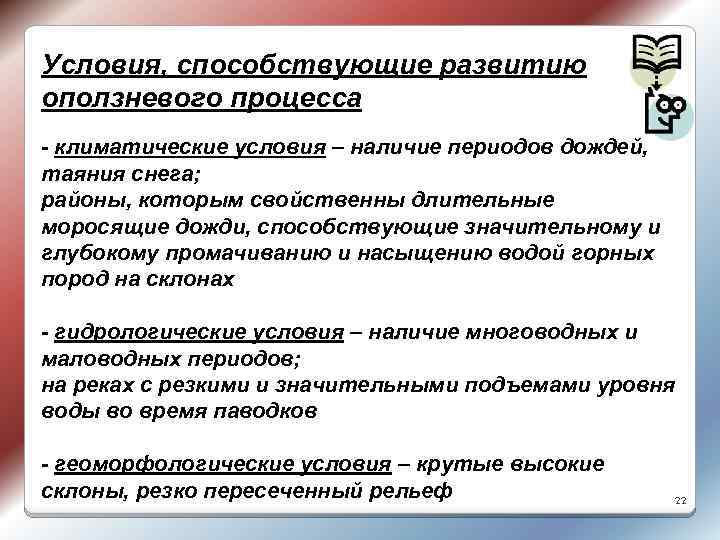 Условия, способствующие развитию оползневого процесса

- климатические условия – наличие периодов дождей, таяния снега;
районы, которым свойственны длительные моросящие дожди, способствующие значительному и глубокому промачиванию и насыщению водой горных пород на склонах

- гидрологические условия – наличие многоводных и маловодных периодов;
на реках с резкими и значительными подъемами уровня воды во время паводков

- геоморфологические условия – крутые высокие склоны, резко пересеченный рельеф

22